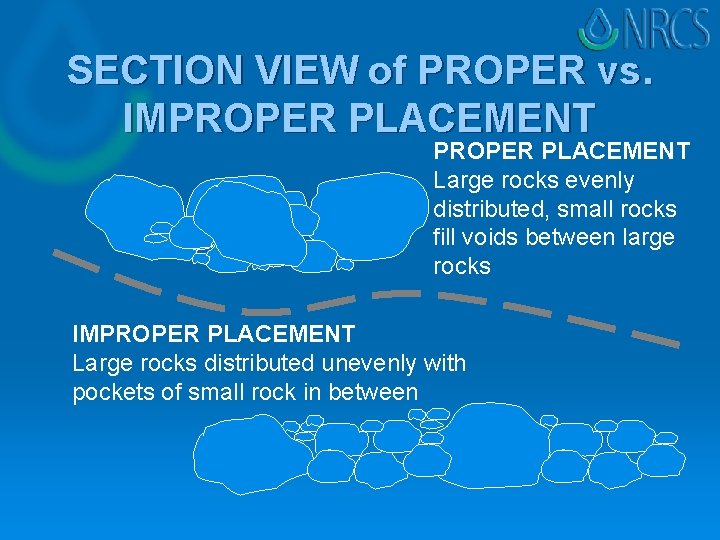 NRCS

SECTION VIEW of PROPER vs. IMPROPER PLACEMENT

PROPER PLACEMENT
Large rocks evenly distributed, small rocks fill voids between large rocks

IMPROPER PLACEMENT
Large rocks distributed unevenly with pockets of small rock in between